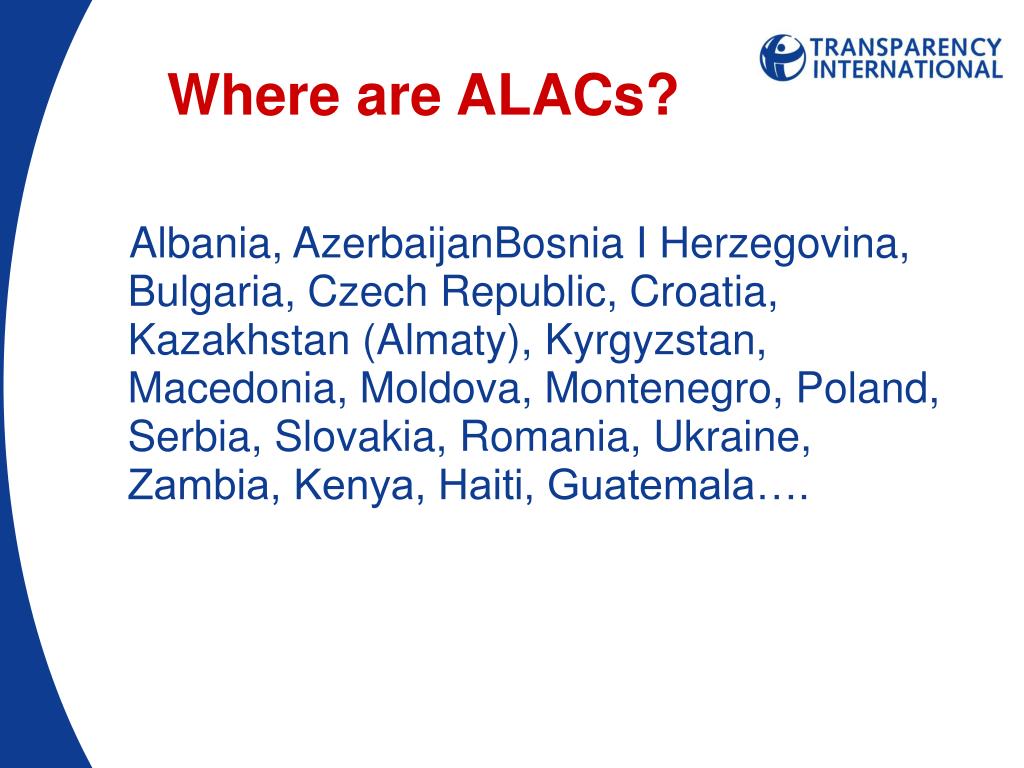 TRANSPARENCY INTERNATIONAL

Where are ALACs?

Albania, AzerbaijanBosnia I Herzegovina, Bulgaria, Czech Republic, Croatia, Kazakhstan (Almaty), Kyrgyzstan, Macedonia, Moldova, Montenegro, Poland, Serbia, Slovakia, Romania, Ukraine, Zambia, Kenya, Haiti, Guatemala….